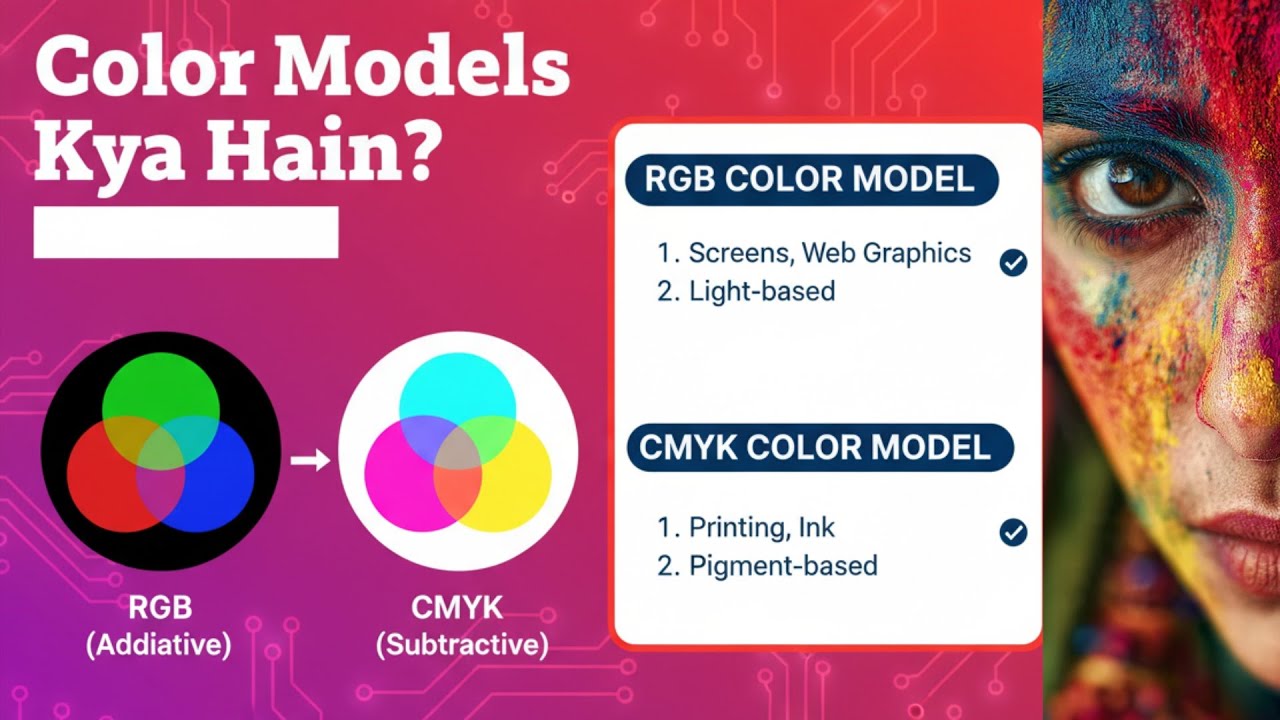 Color Models Kya Hain?

RGB
(Addiative)

CMYK
(Subtractive)

RGB COLOR MODEL

1. Screens, Web Graphics
2. Light-based

CMYK COLOR MODEL

1. Printing, Ink
2. Pigment-based